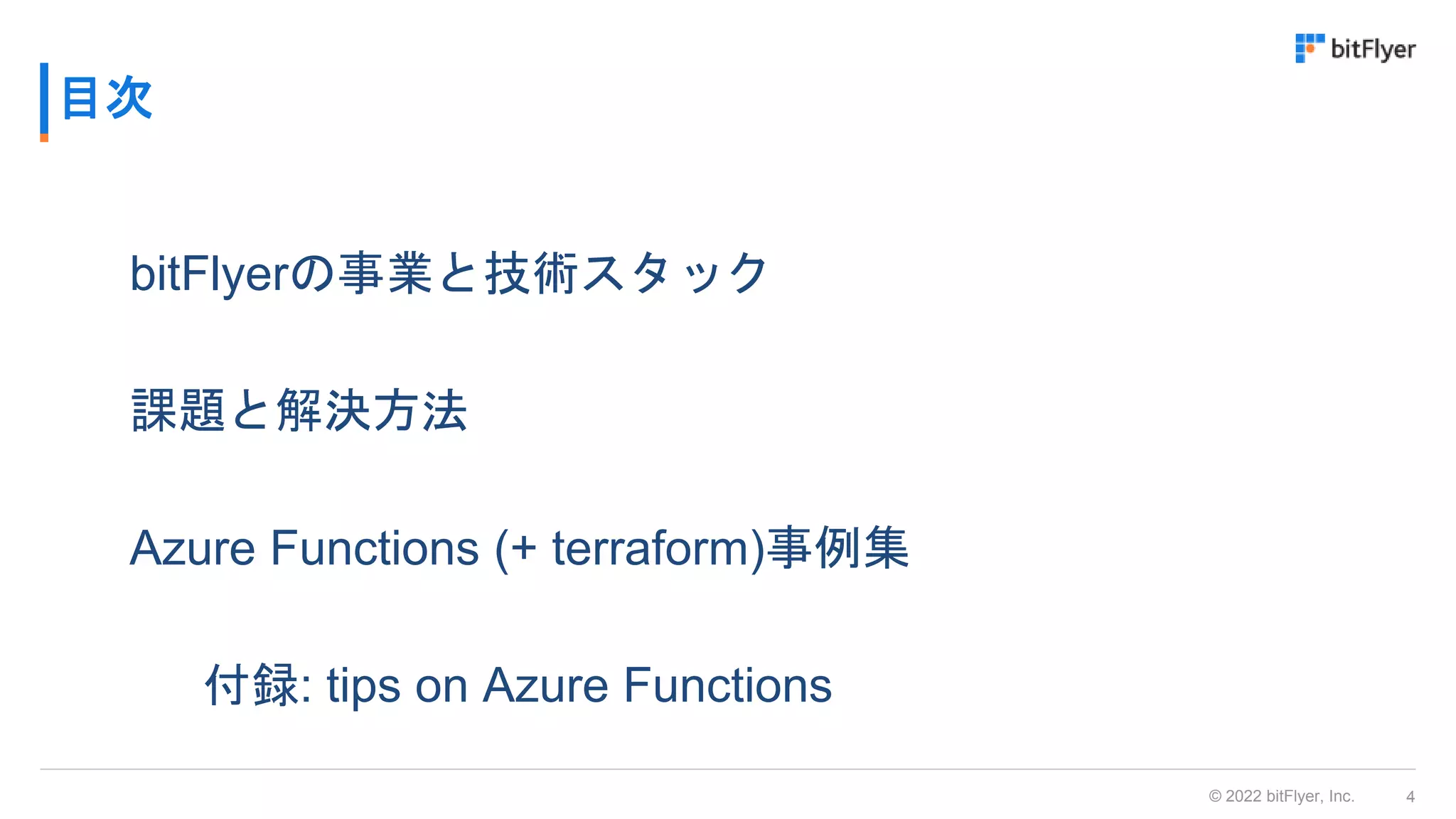 bitFlyer

目次

bitFlyerの事業と技術スタック

課題と解決方法

Azure Functions (+ terraform)事例集

付録: tips on Azure Functions

© 2022 bitFlyer, Inc. 4